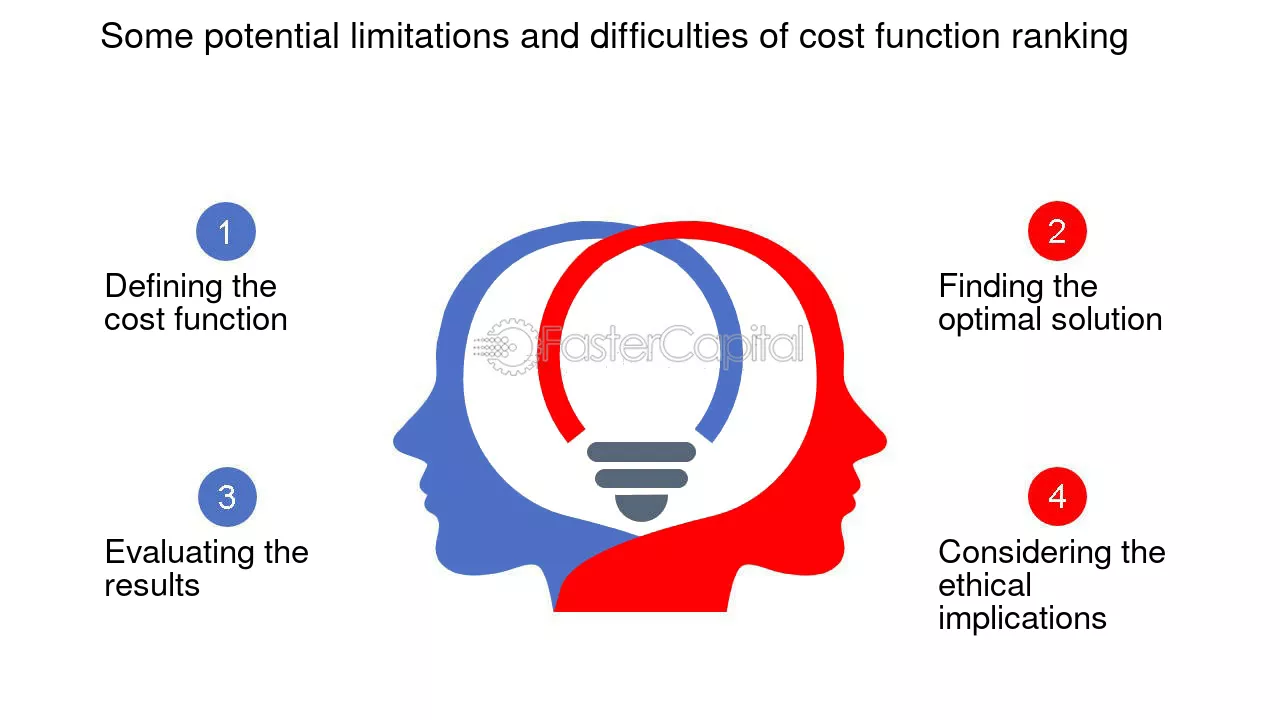 Some potential limitations and difficulties of cost function ranking

1

Defining the cost function

2

Finding the optimal solution

FasterCapital

3

Evaluating the results

4

Considering the ethical implications